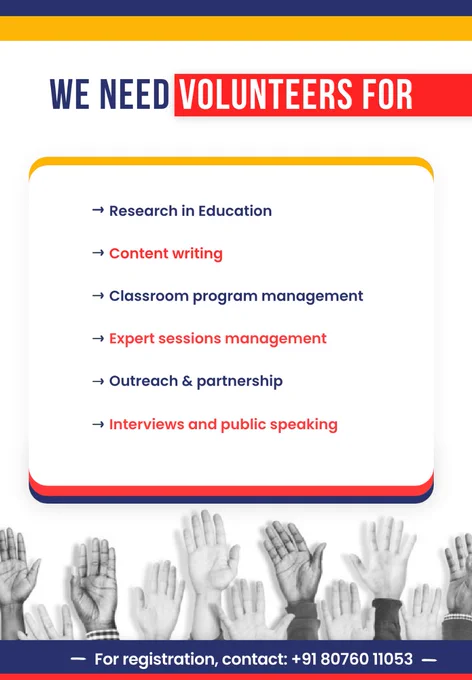 WE NEED VOLUNTEERS FOR

→ Research in Education

→ Content writing

→ Classroom program management

→ Expert sessions management

→ Outreach & partnership

→ Interviews and public speaking

— For registration, contact: +91 80760 11053 —